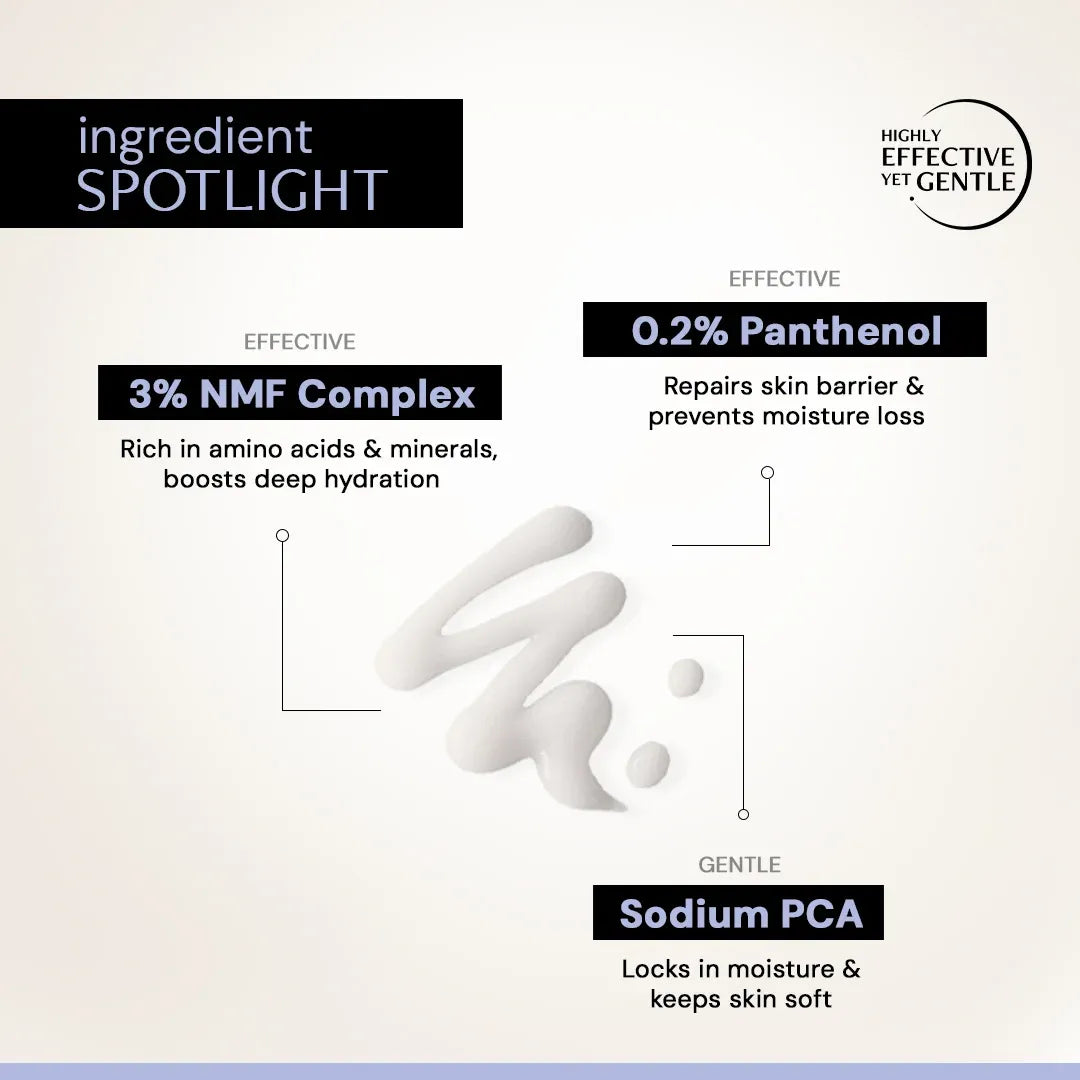 ingredient
SPOTLIGHT

HIGHLY
EFFECTIVE
YET GENTLE

EFFECTIVE
3% NMF Complex
Rich in amino acids & minerals, boosts deep hydration

EFFECTIVE
0.2% Panthenol
Repairs skin barrier & prevents moisture loss

GENTLE
Sodium PCA
Locks in moisture & keeps skin soft